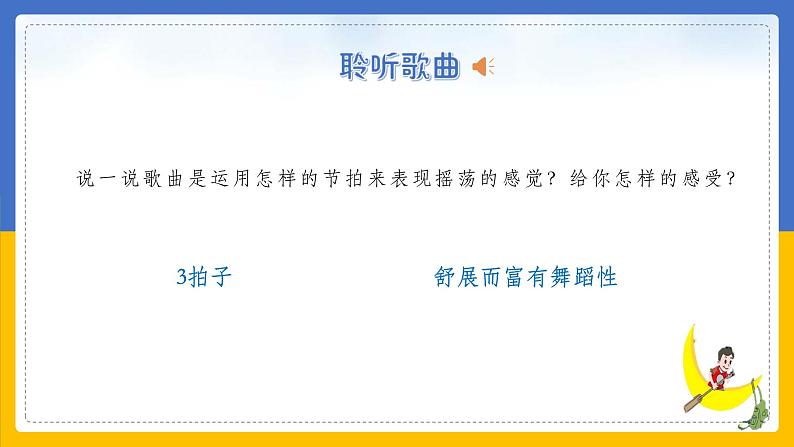 聆听歌曲

说一说歌曲是运用怎样的节拍来表现摇荡的感觉？给你怎样的感受？

3拍子

舒展而富有舞蹈性